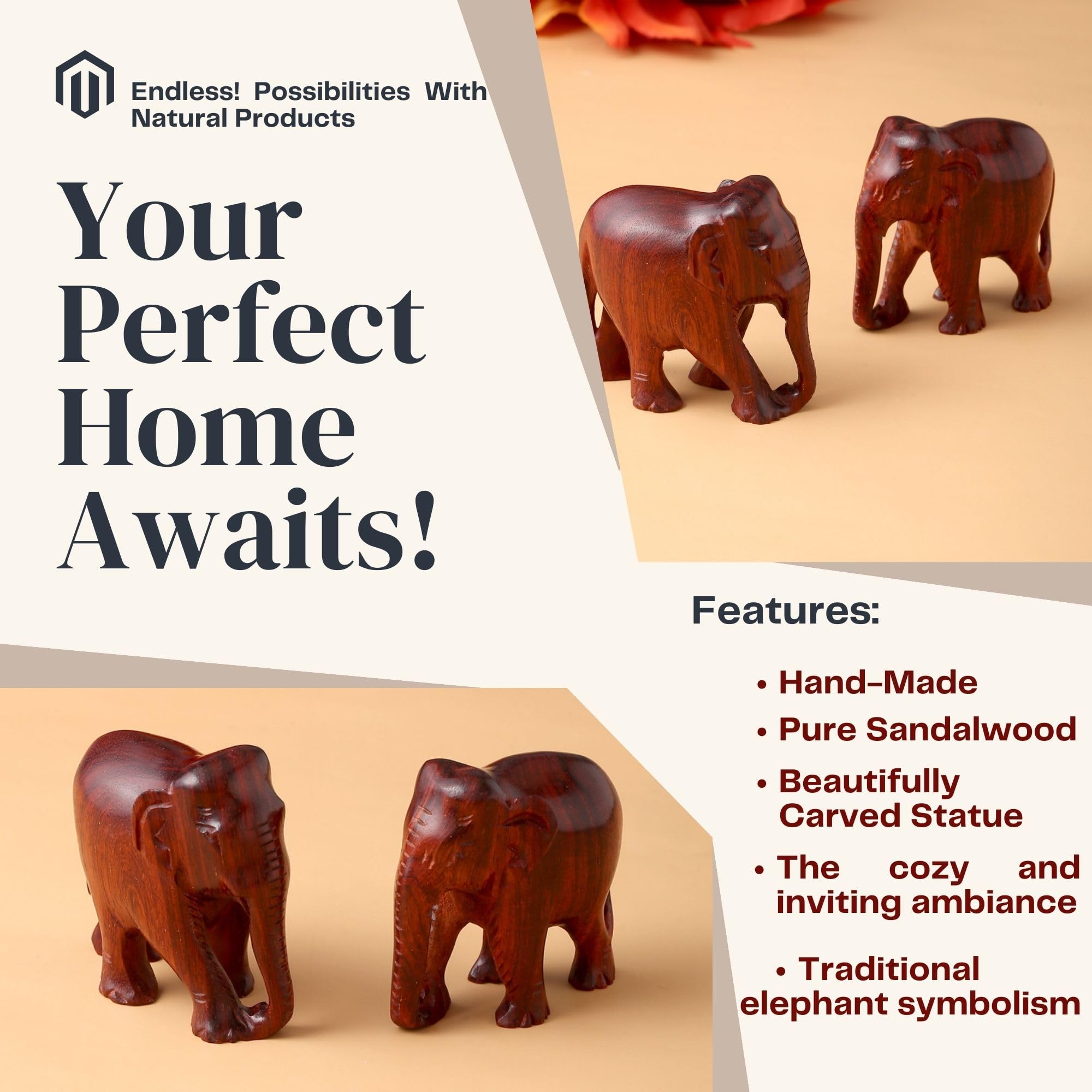 Endless! Possibilities With Natural Products

Your Perfect Home Awaits!

Features:

• Hand-Made
• Pure Sandalwood
• Beautifully Carved Statue
• The cozy and inviting ambiance
• Traditional elephant symbolism